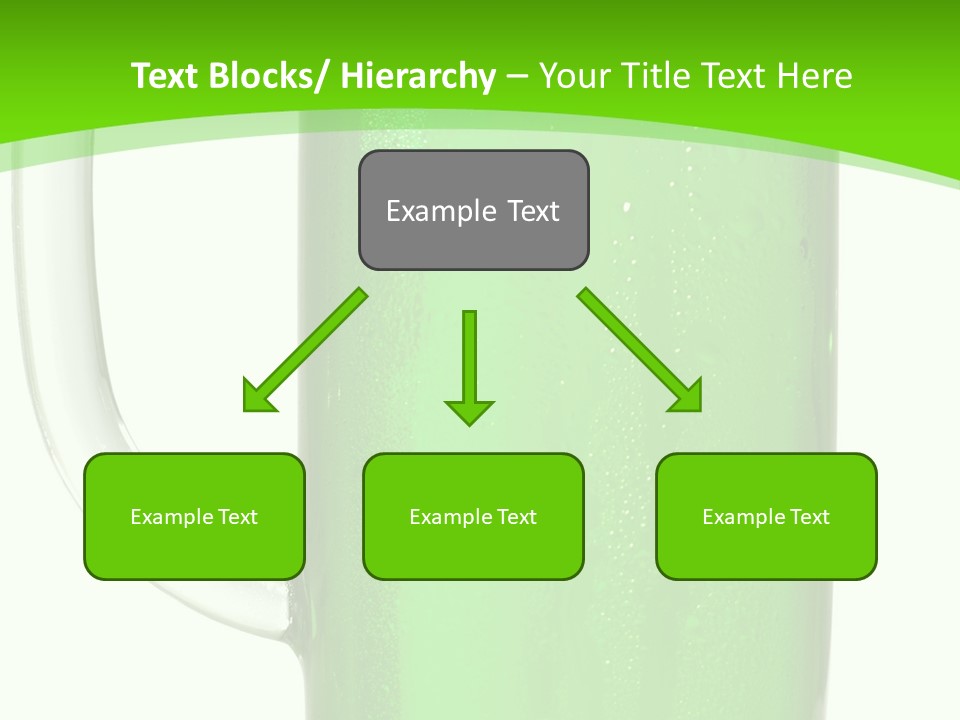 Text Blocks/ Hierarchy – Your Title Text Here

Example Text

Example Text

Example Text

Example Text